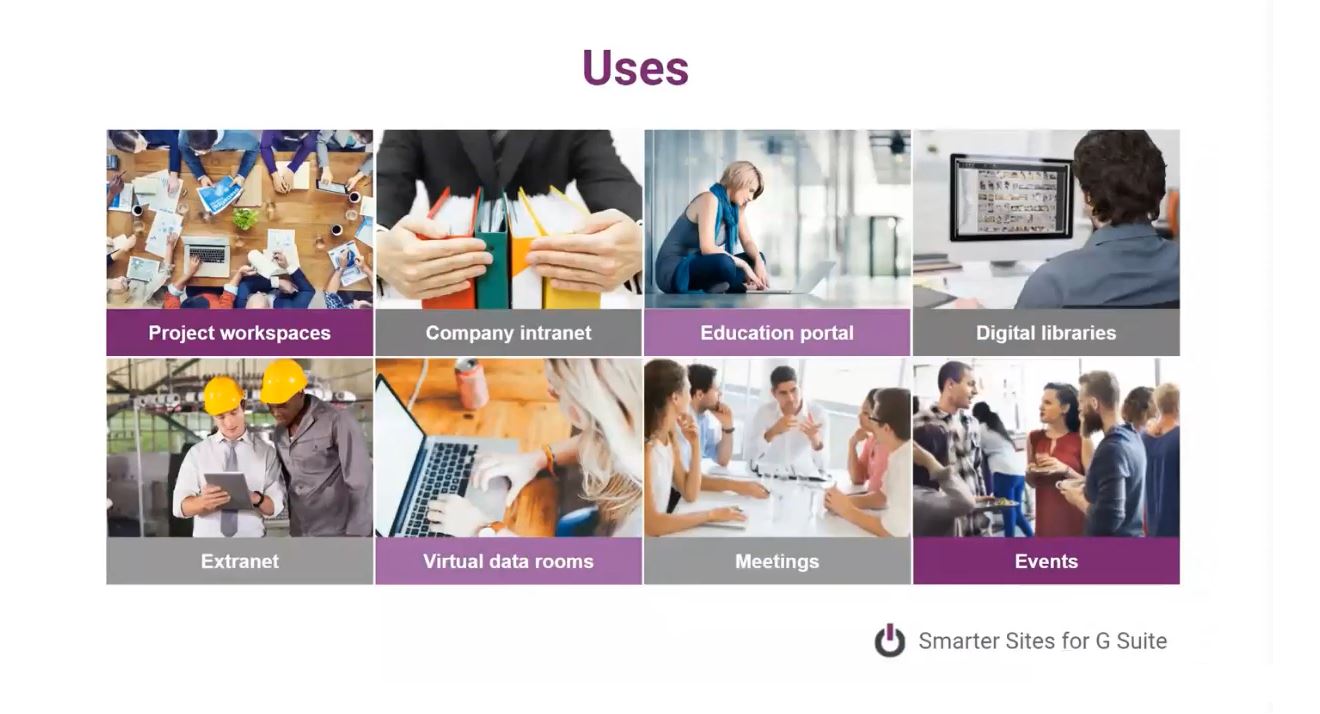 Uses

Project workspaces

Company intranet

Education portal

Digital libraries

Extranet

Virtual data rooms

Meetings

Events

Smarter Sites for G Suite